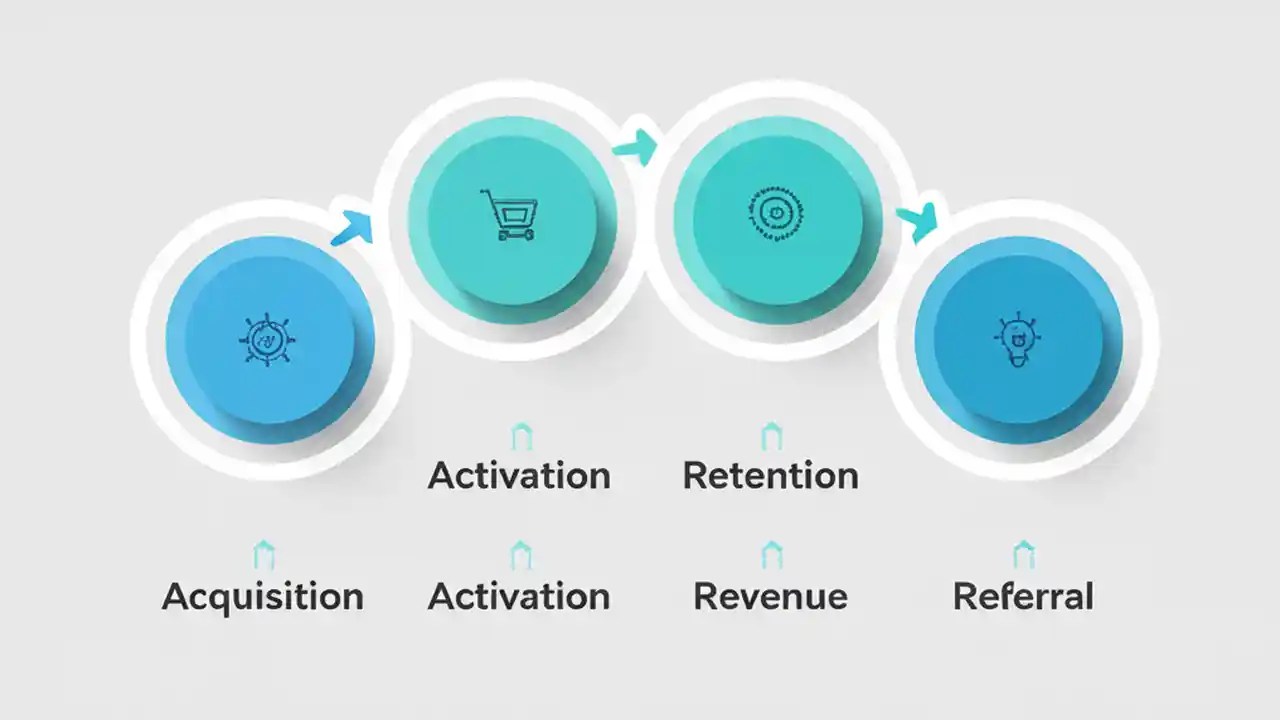 Activation

Retention

Acquisition

Activation

Revenue

Referral